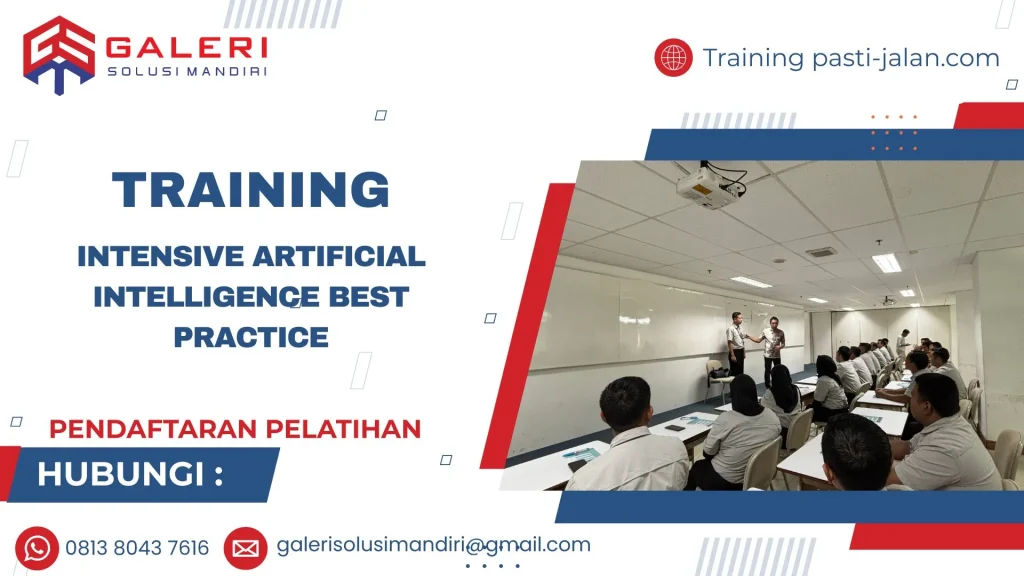 GALERI
SOLUSI MANDIRI

Training pasti-jalan.com

TRAINING

INTENSIVE ARTIFICIAL INTELLIGENCE BEST PRACTICE

PENDAFTARAN PELATIHAN

HUBUNGI :

0813 8043 7616

galerisolusimandiri@gmail.com